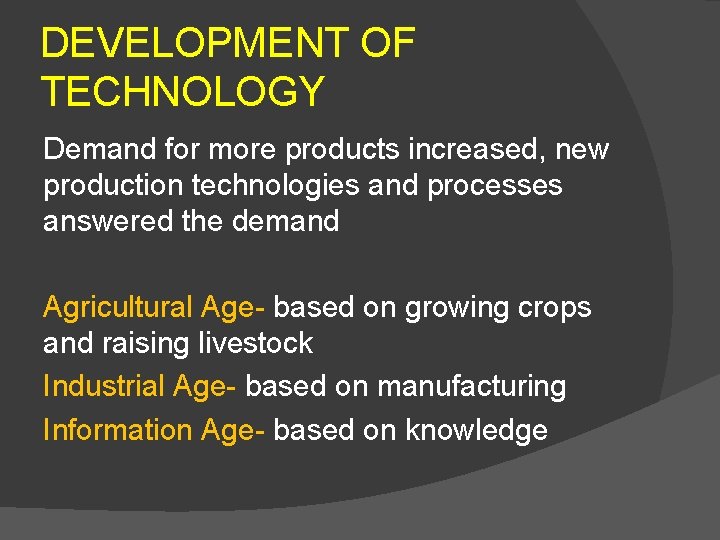 DEVELOPMENT OF TECHNOLOGY

Demand for more products increased, new production technologies and processes answered the demand

Agricultural Age- based on growing crops and raising livestock

Industrial Age- based on manufacturing

Information Age- based on knowledge